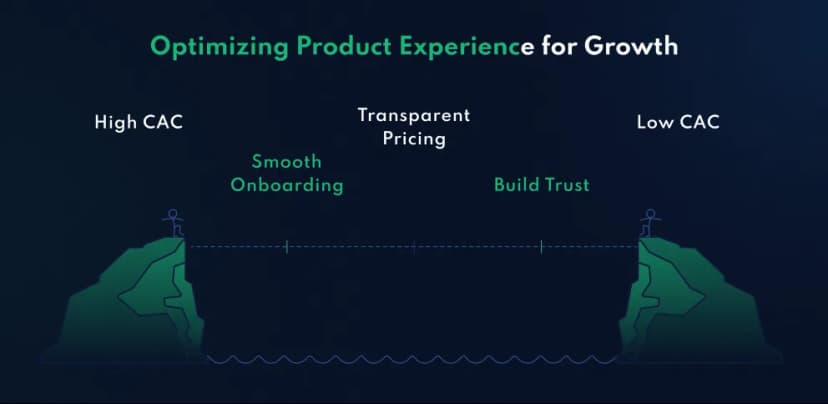 Optimizing Product Experience for Growth

High CAC

Smooth Onboarding

Transparent Pricing

Build Trust

Low CAC